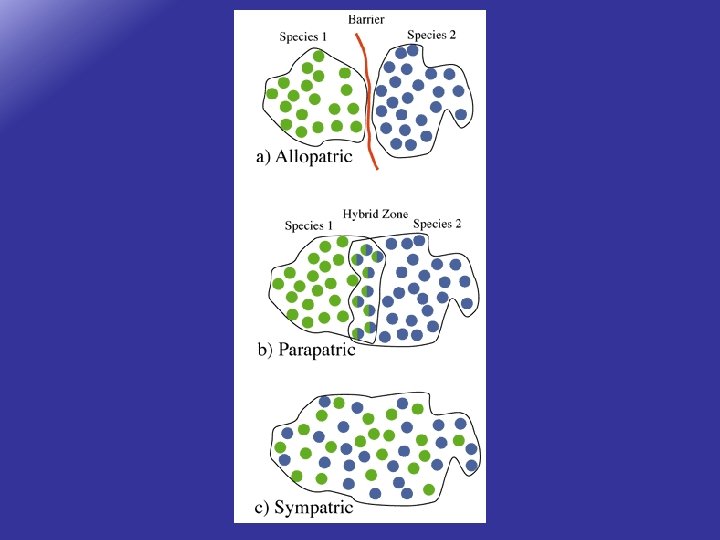 Barrier

Species 1

Species 2

a) Allopatric

Hybrid Zone

Species 1

Species 2

b) Parapatric

c) Sympatric